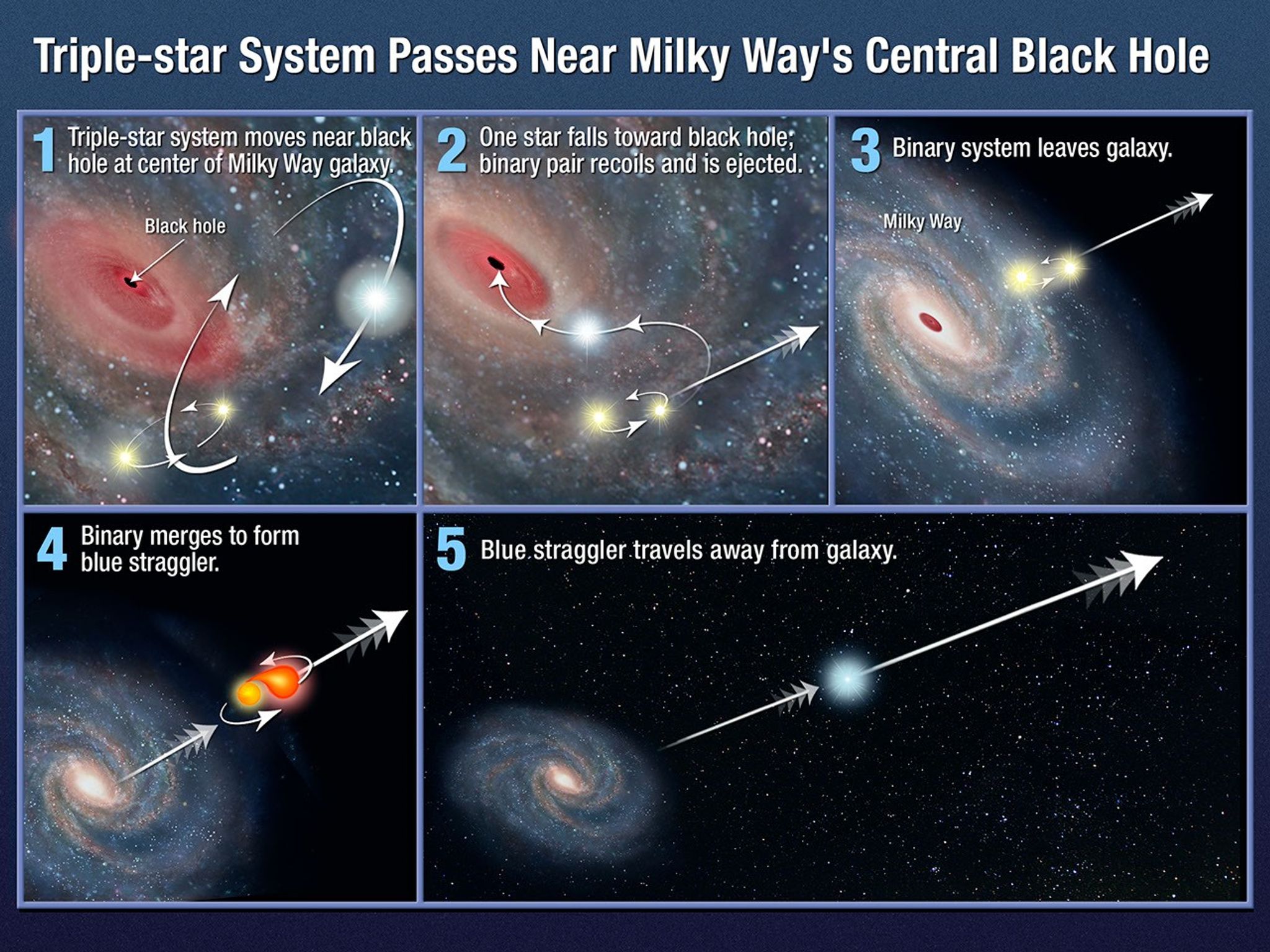 Triple-star System Passes Near Milky Way's Central Black Hole

1 Triple-star system moves near black hole at center of Milky Way galaxy.

Black hole

2 One star falls toward black hole; binary pair recoils and is ejected.

3 Binary system leaves galaxy.

Milky Way

4 Binary merges to form blue straggler.

5 Blue straggler travels away from galaxy.